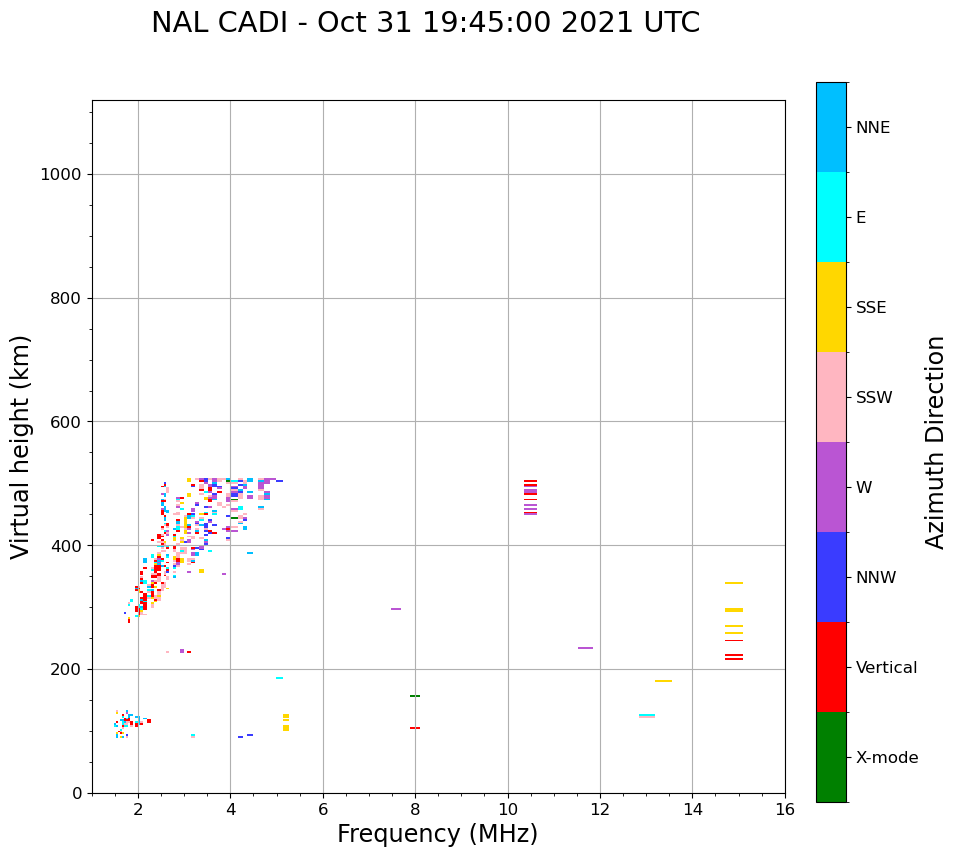 NAL CADI - Oct 31 19:45:00 2021 UTC

Virtual height (km)

1000
800
600
400
200
0

2
4
6
8
10
12
14
16

Frequency (MHz)

NNE
E
SSE
SSW
W
NNW
Vertical
X-mode

Azimuth Direction